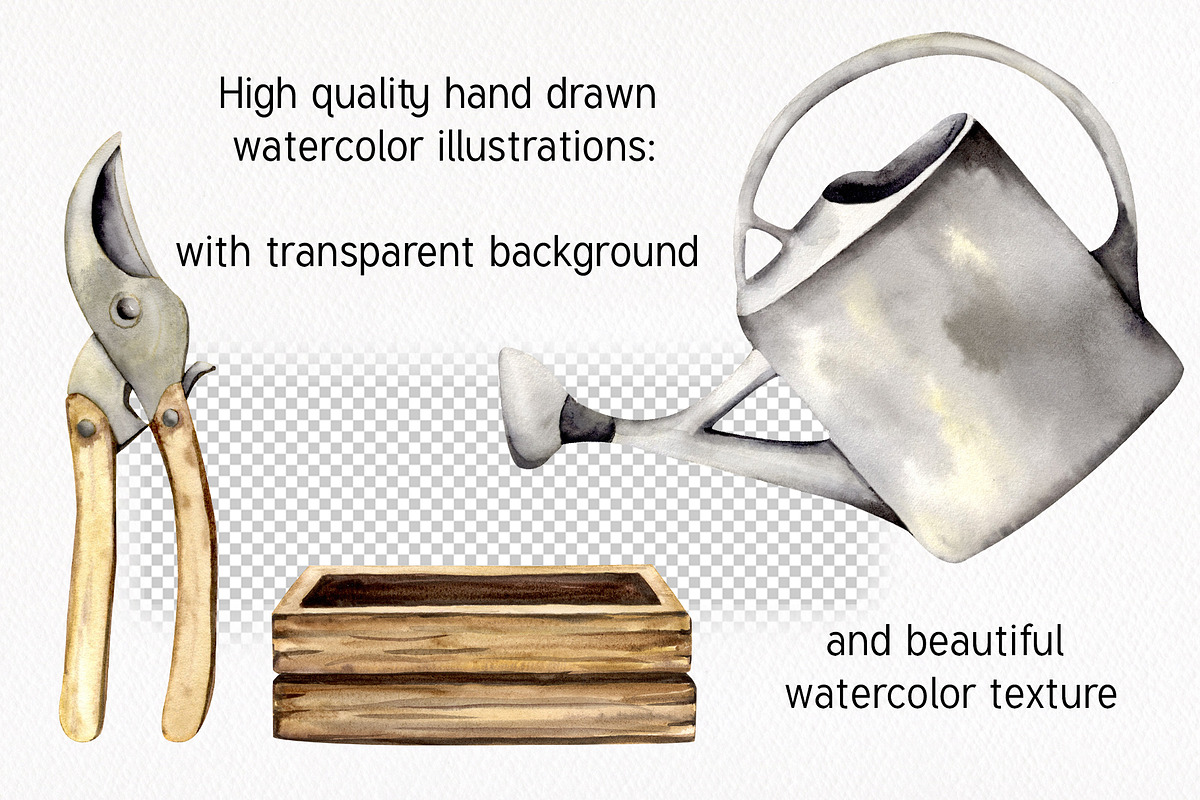 High quality hand drawn watercolor illustrations:

with transparent background

and beautiful watercolor texture